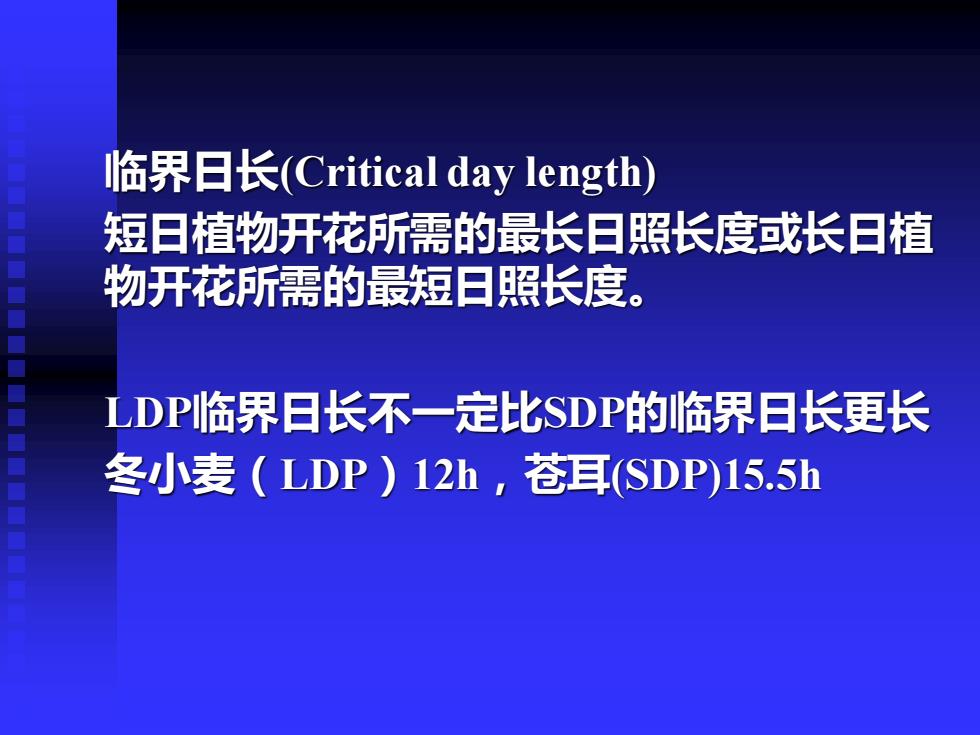 临界日长(Critical day length)
短日植物开花所需的最长日照长度或长日植物开花所需的最短日照长度。

LDP临界日长不一定比SDP的临界日长更长
冬小麦（LDP）12h，苍耳(SDP)15.5h